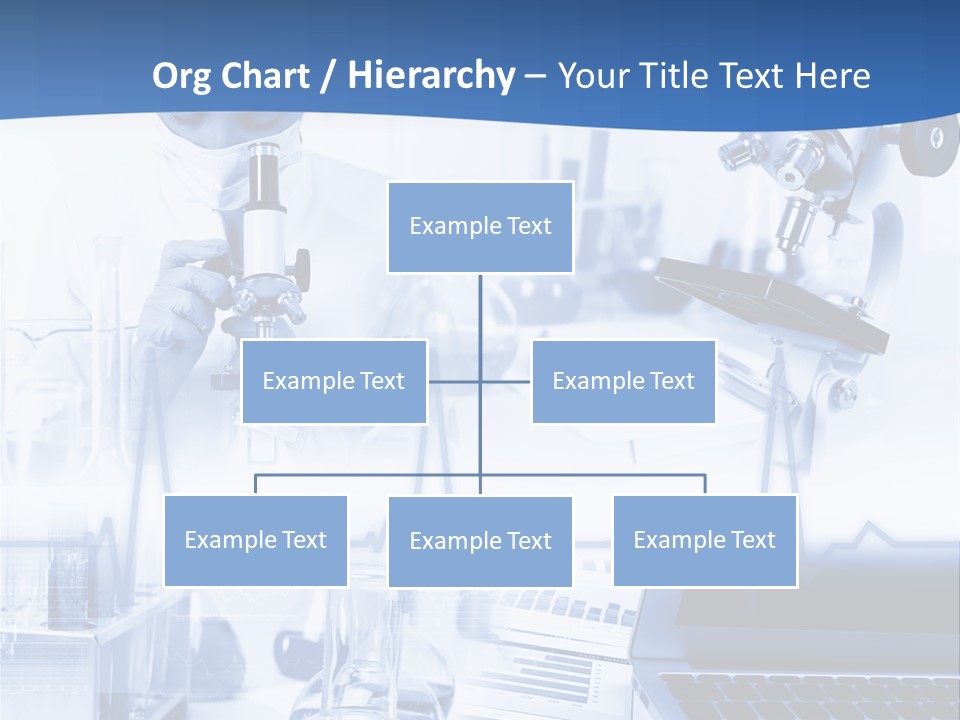 Org Chart / Hierarchy – Your Title Text Here

Example Text

Example Text

Example Text

Example Text

Example Text

Example Text